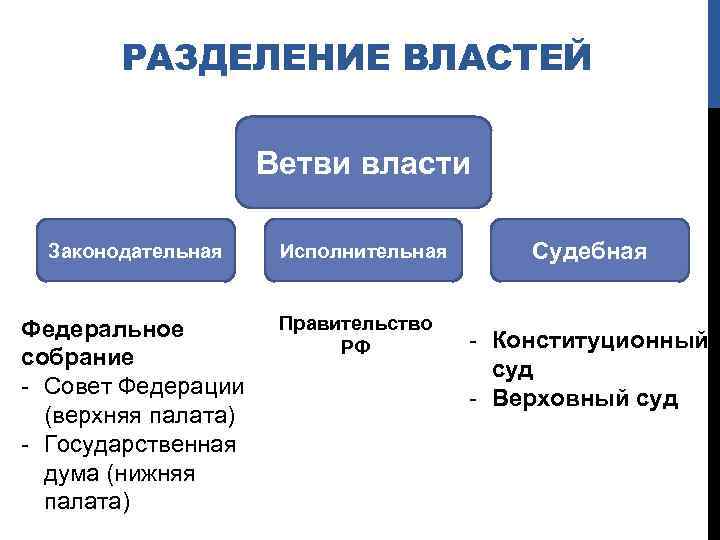 РАЗДЕЛЕНИЕ ВЛАСТЕЙ

Ветви власти

Законодательная

Исполнительная

Судебная

Федеральное собрание
- Совет Федерации (верхняя палата)
- Государственная дума (нижняя палата)

Правительство РФ

- Конституционный суд
- Верховный суд